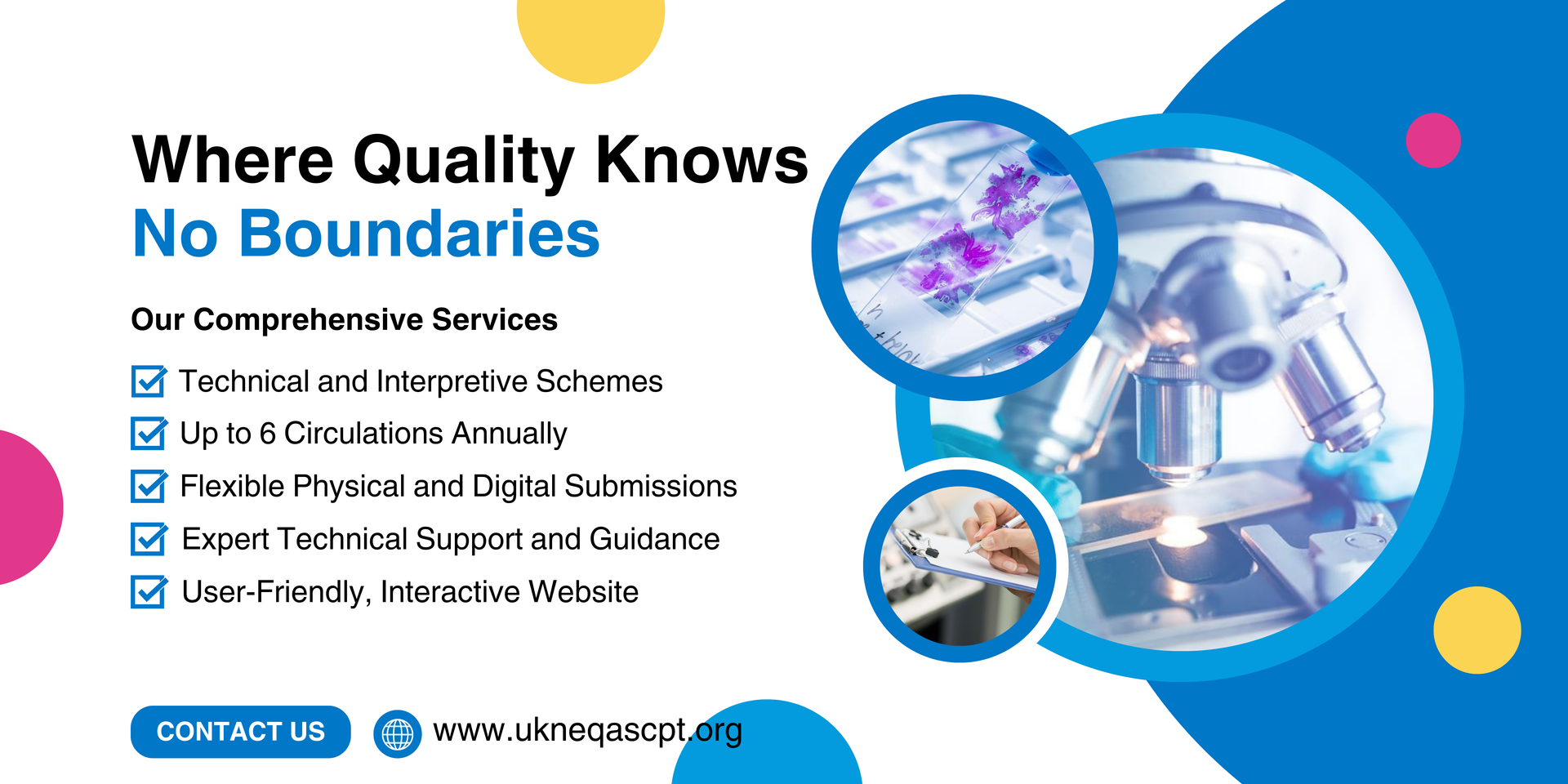 Where Quality Knows
No Boundaries

Our Comprehensive Services

Technical and Interpretive Schemes
Up to 6 Circulations Annually
Flexible Physical and Digital Submissions
Expert Technical Support and Guidance
User-Friendly, Interactive Website

CONTACT US
www.ukneqascpt.org